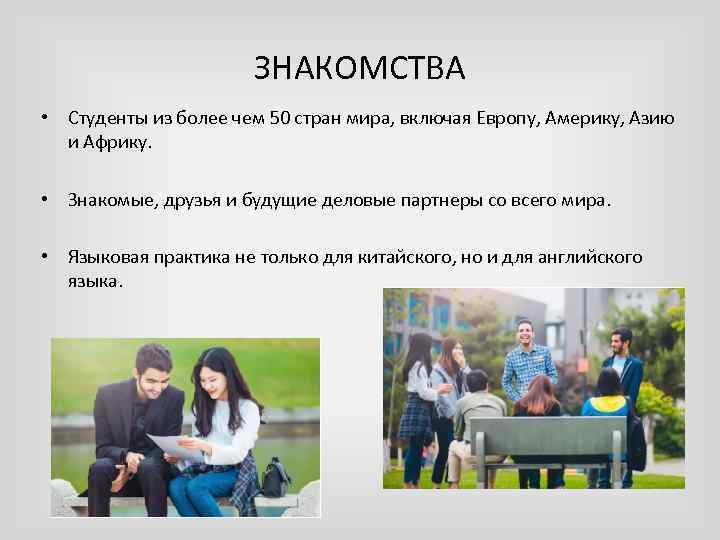 ЗНАКОМСТВА

• Студенты из более чем 50 стран мира, включая Европу, Америку, Азию и Африку.

• Знакомые, друзья и будущие деловые партнеры со всего мира.

• Языковая практика не только для китайского, но и для английского языка.